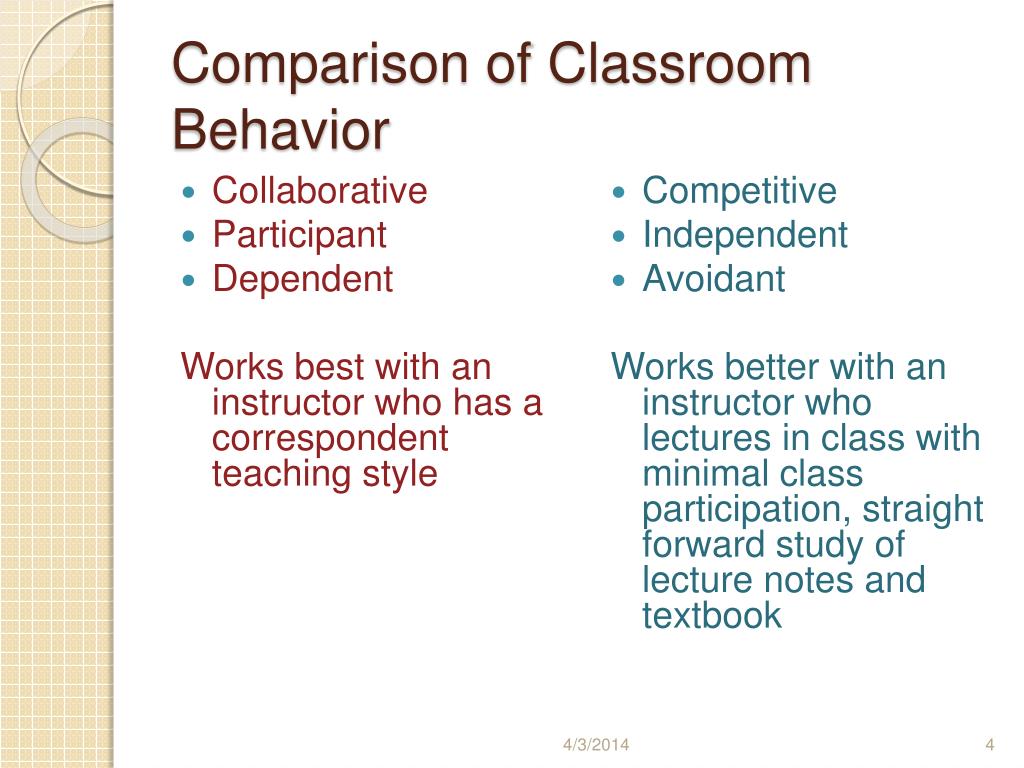 Comparison of Classroom Behavior

- Collaborative
- Participant
- Dependent

Works best with an instructor who has a correspondent teaching style

- Competitive
- Independent
- Avoidant

Works better with an instructor who lectures in class with minimal class participation, straight forward study of lecture notes and textbook

4/3/2014

4